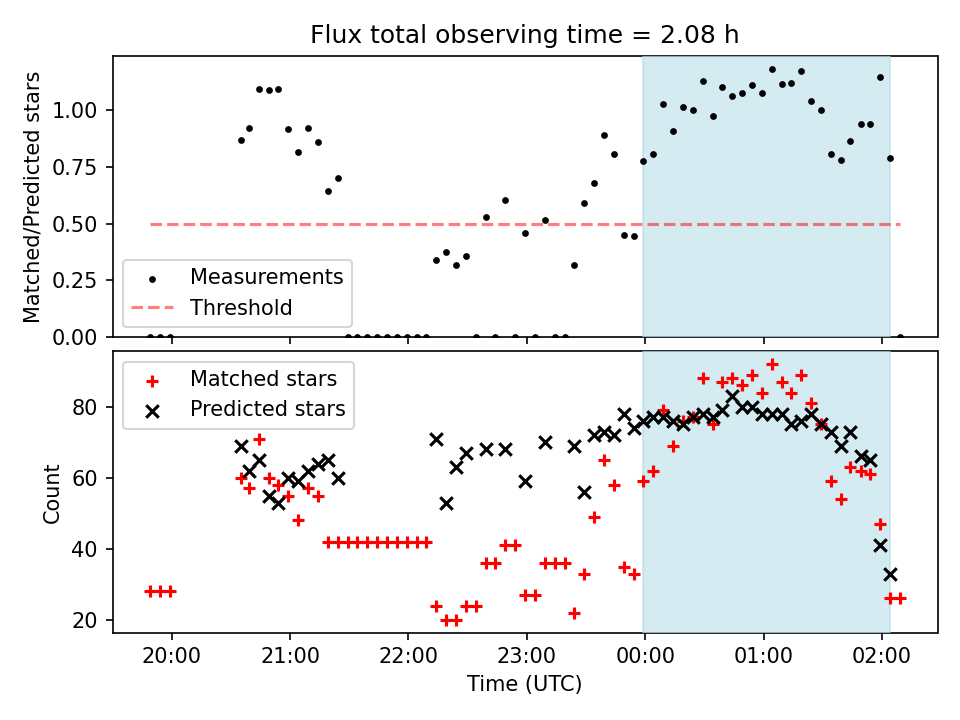 Flux total observing time = 2.08 h

Matched/Predicted stars

1.00
0.75
0.50
0.25
0.00

Measurements
Threshold

Matched stars
Predicted stars

Count

80
60
40
20

20:00
21:00
22:00
23:00
00:00
01:00
02:00

Time (UTC)